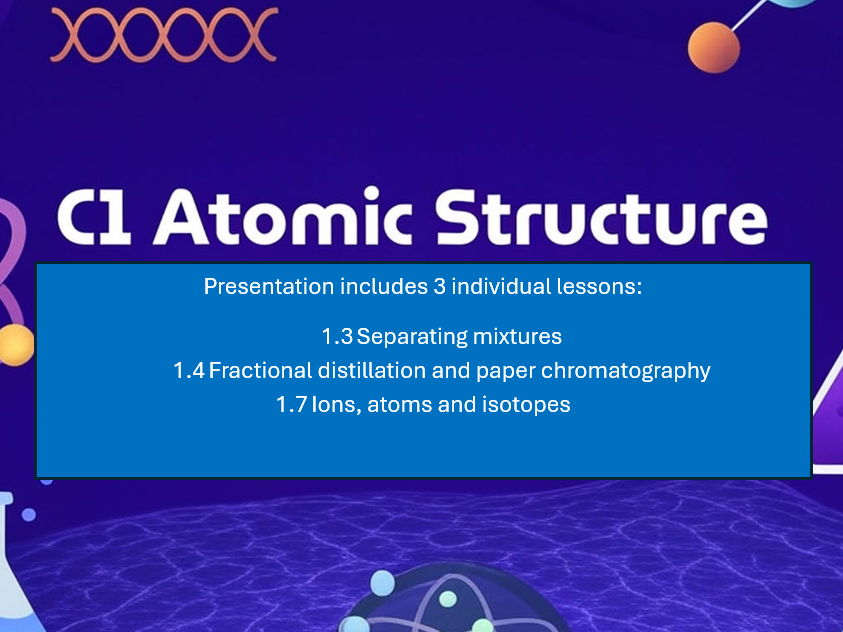 C1 Atomic Structure

Presentation includes 3 individual lessons:

1.3 Separating mixtures
1.4 Fractional distillation and paper chromatography
1.7 Ions, atoms and isotopes